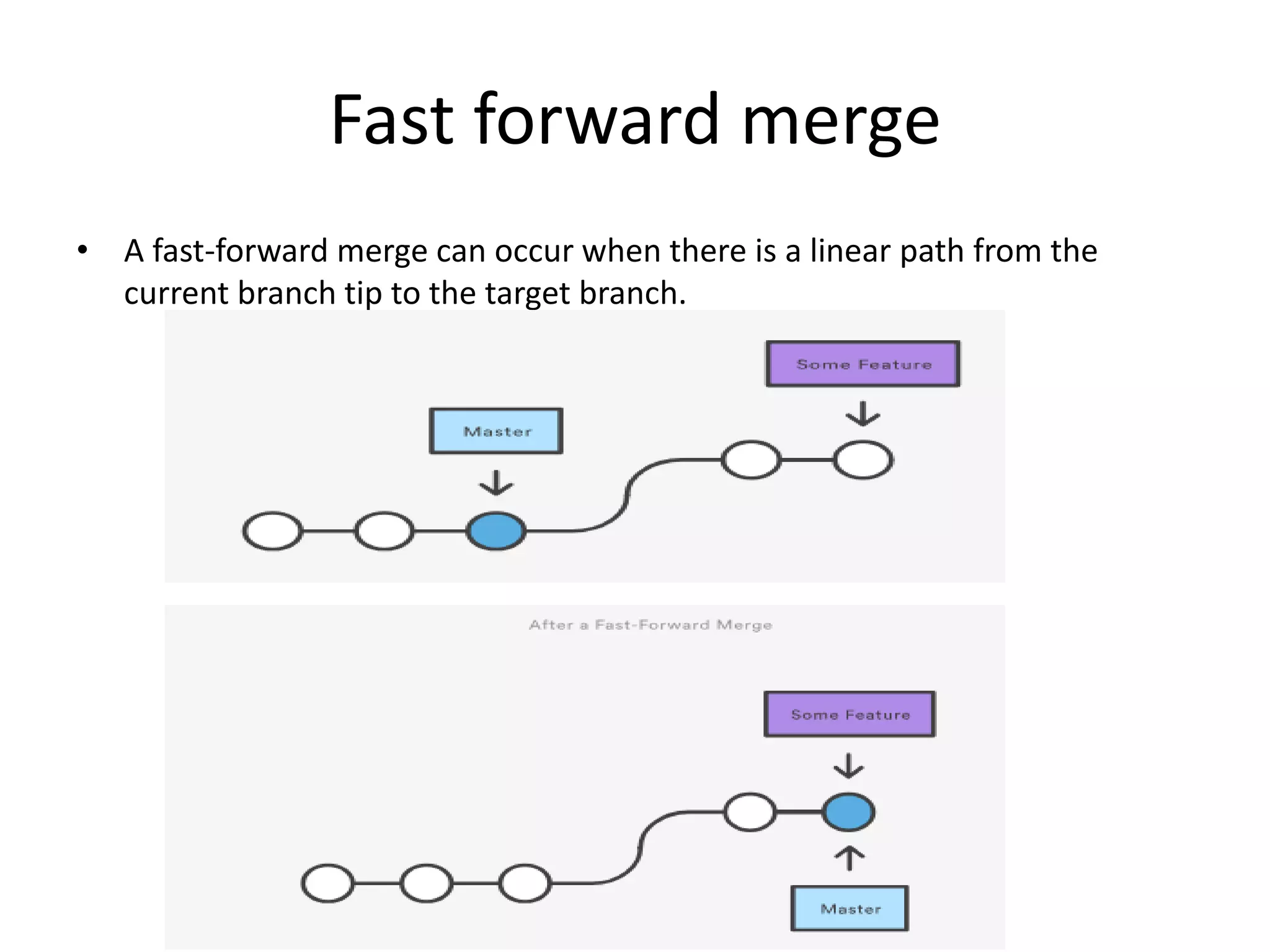 Fast forward merge

• A fast-forward merge can occur when there is a linear path from the current branch tip to the target branch.

Some Feature

Master

After a Fast-Forward Merge

Some Feature

Master